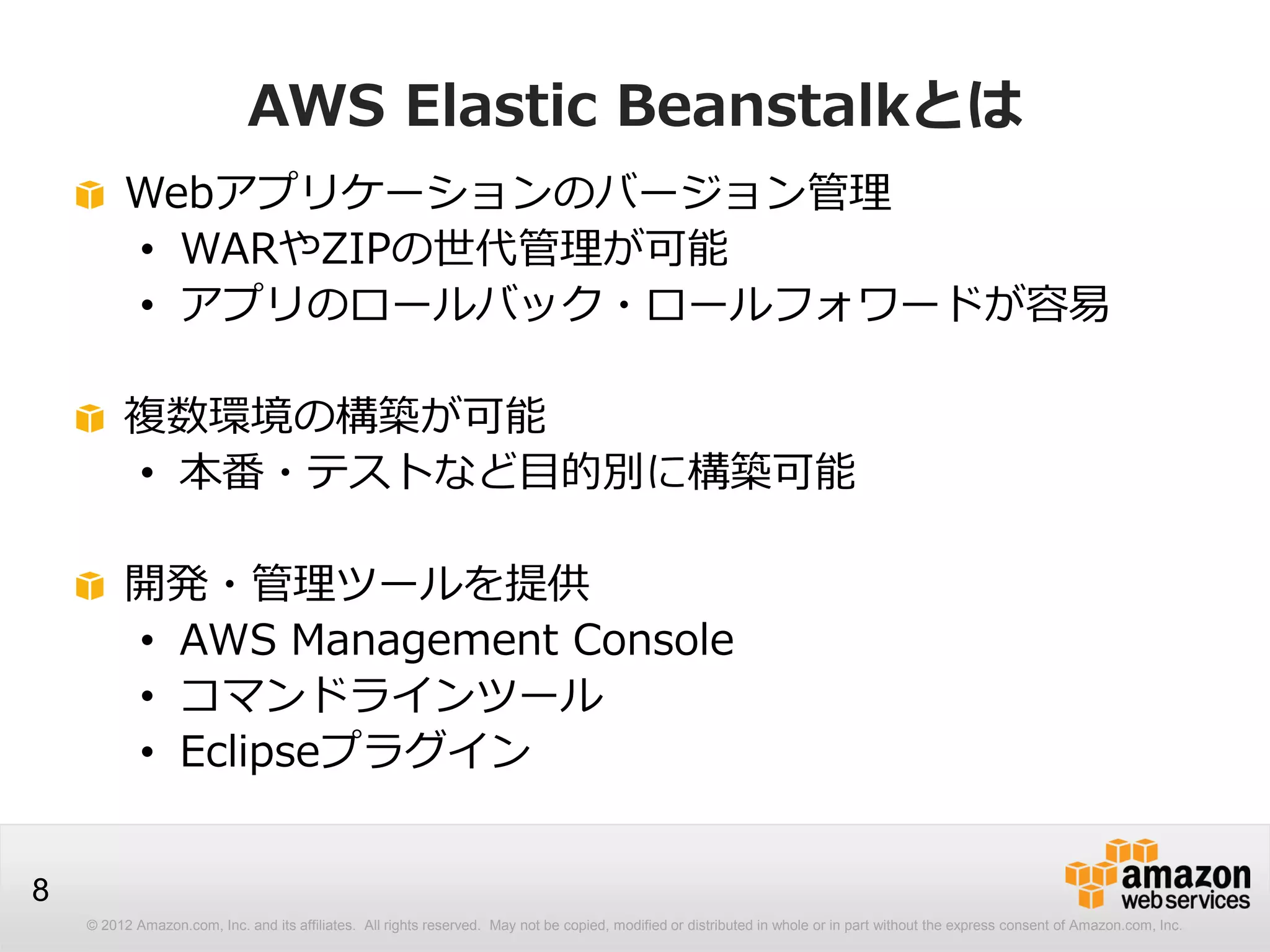 AWS Elastic Beanstalkとは

Webアプリケーションのバージョン管理
• WARやZIPの世代管理が可能
• アプリのロールバック・ロールフォワードが容易

複数環境の構築が可能
• 本番・テストなど目的別に構築可能

開発・管理ツールを提供
• AWS Management Console
• コマンドラインツール
• Eclipseプラグイン

8

amazon web services

© 2012 Amazon.com, Inc. and its affiliates. All rights reserved. May not be copied, modified or distributed in whole or in part without the express consent of Amazon.com, Inc.